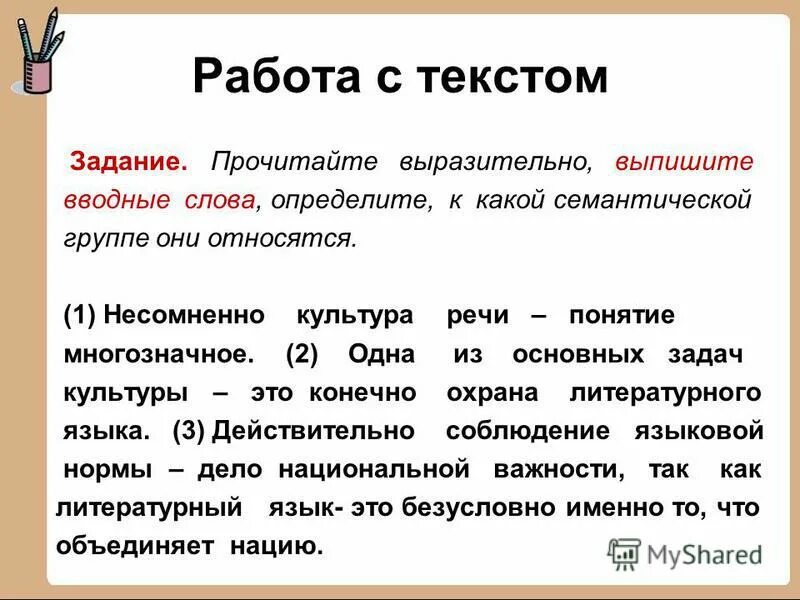 Работа с текстом

Задание. Прочитайте выразительно, выпишите вводные слова, определите, к какой семантической группе они относятся.

(1) Несомненно культура речи – понятие многозначное. (2) Одна из основных задач культуры – это конечно охрана литературного языка. (3) Действительно соблюдение языковой нормы – дело национальной важности, так как литературный язык- это безусловно именно то, что объединяет нацию.

MyShared